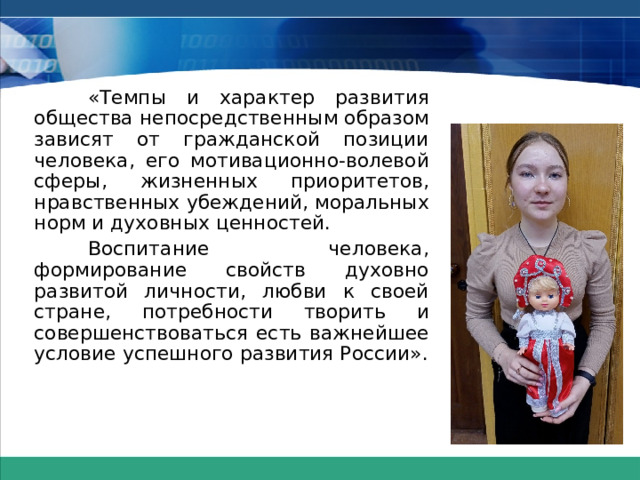 «Темпы и характер развития общества непосредственным образом зависят от гражданской позиции человека, его мотивационно-волевой сферы, жизненных приоритетов, нравственных убеждений, моральных норм и духовных ценностей.

Воспитание человека, формирование свойств духовно развитой личности, любви к своей стране, потребности творить и совершенствоваться есть важнейшее условие успешного развития России».